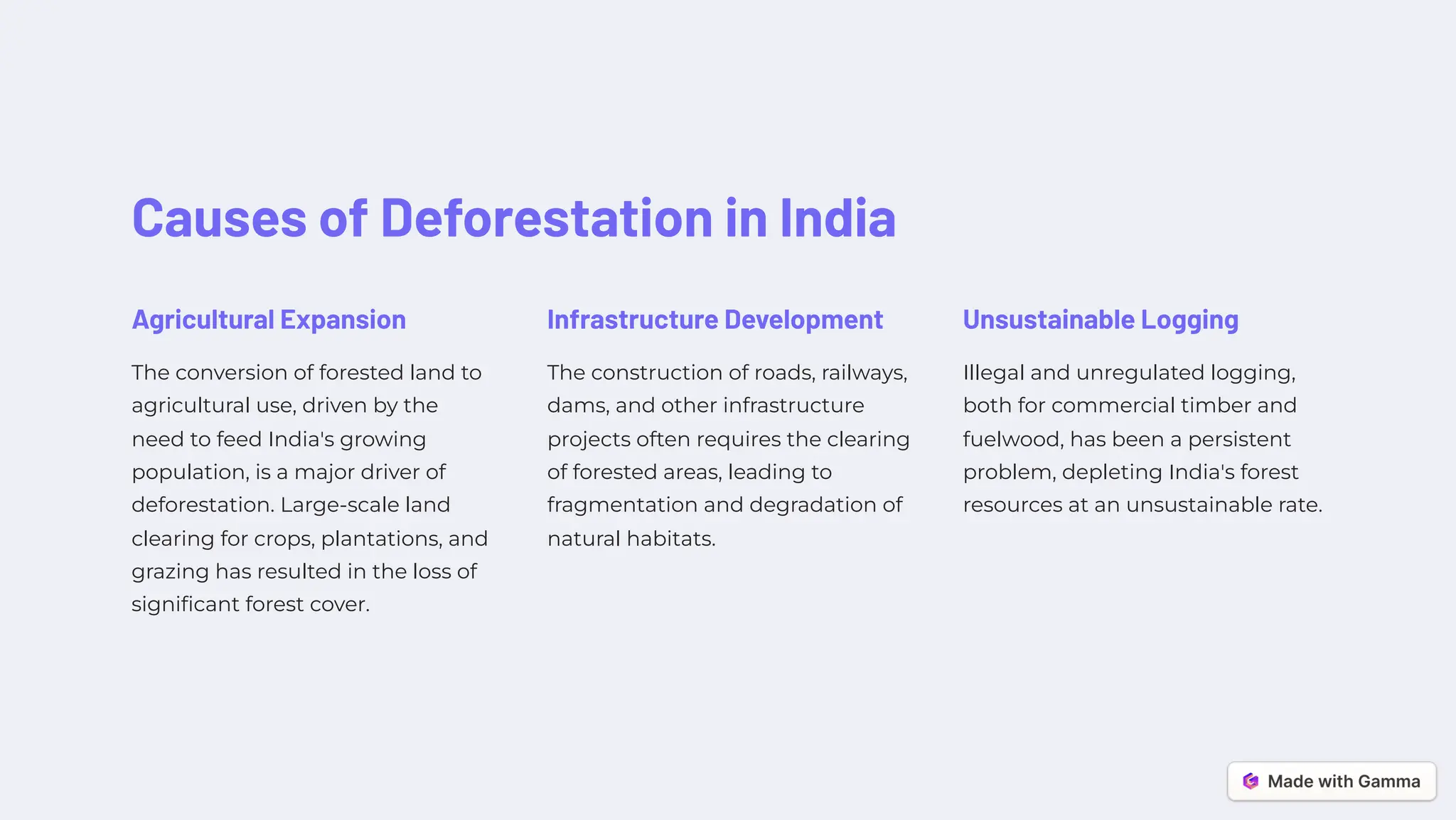 Causes of Deforestation in India

Agricultural Expansion

The conversion of forested land to agricultural use, driven by the need to feed India's growing population, is a major driver of deforestation. Large-scale land clearing for crops, plantations, and grazing has resulted in the loss of significant forest cover.

Infrastructure Development

The construction of roads, railways, dams, and other infrastructure projects often requires the clearing of forested areas, leading to fragmentation and degradation of natural habitats.

Unsustainable Logging

Illegal and unregulated logging, both for commercial timber and fuelwood, has been a persistent problem, depleting India's forest resources at an unsustainable rate.

Made with Gamma